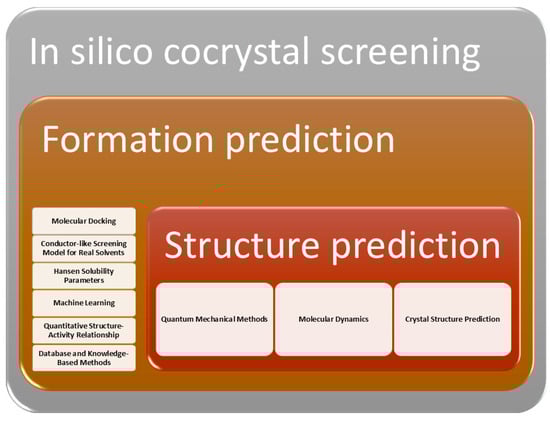 In silico cocrystal screening

Formation prediction

Molecular Docking

Conductor-like Screening Model for Real Solvents

Hansen Solubility Parameters

Machine Learning

Quantitative Structure-Activity Relationship

Database and Knowledge-Based Methods

Structure prediction

Quantum Mechanical Methods

Molecular Dynamics

Crystal Structure Prediction